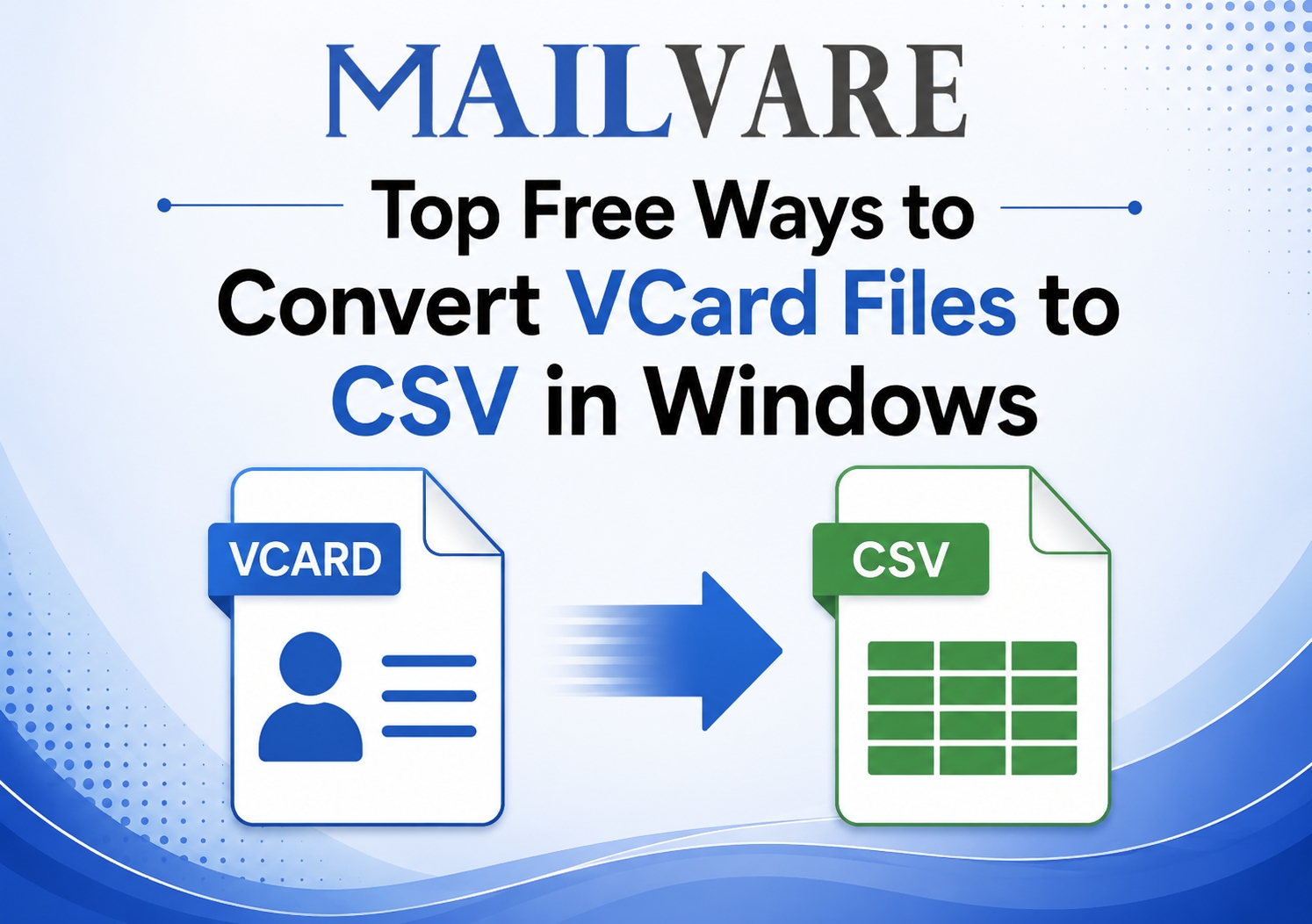 MAILVARE

Top Free Ways to Convert VCard Files to CSV in Windows

VCARD

CSV